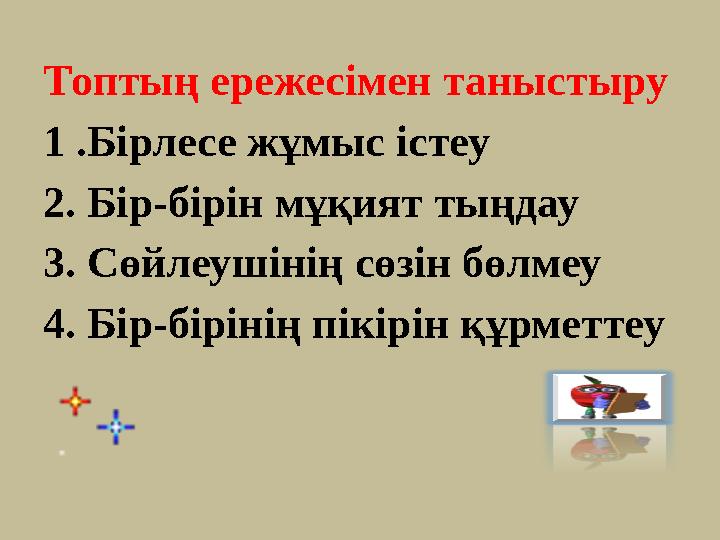 Топтың ережесімен таныстыру

1 .Бірлесе жұмыс істеу

2. Бір-бірін мұқият тыңдау

3. Сөйлеушінің сөзін бөлмеу

4. Бір-бірінің пікірін құрметтеу